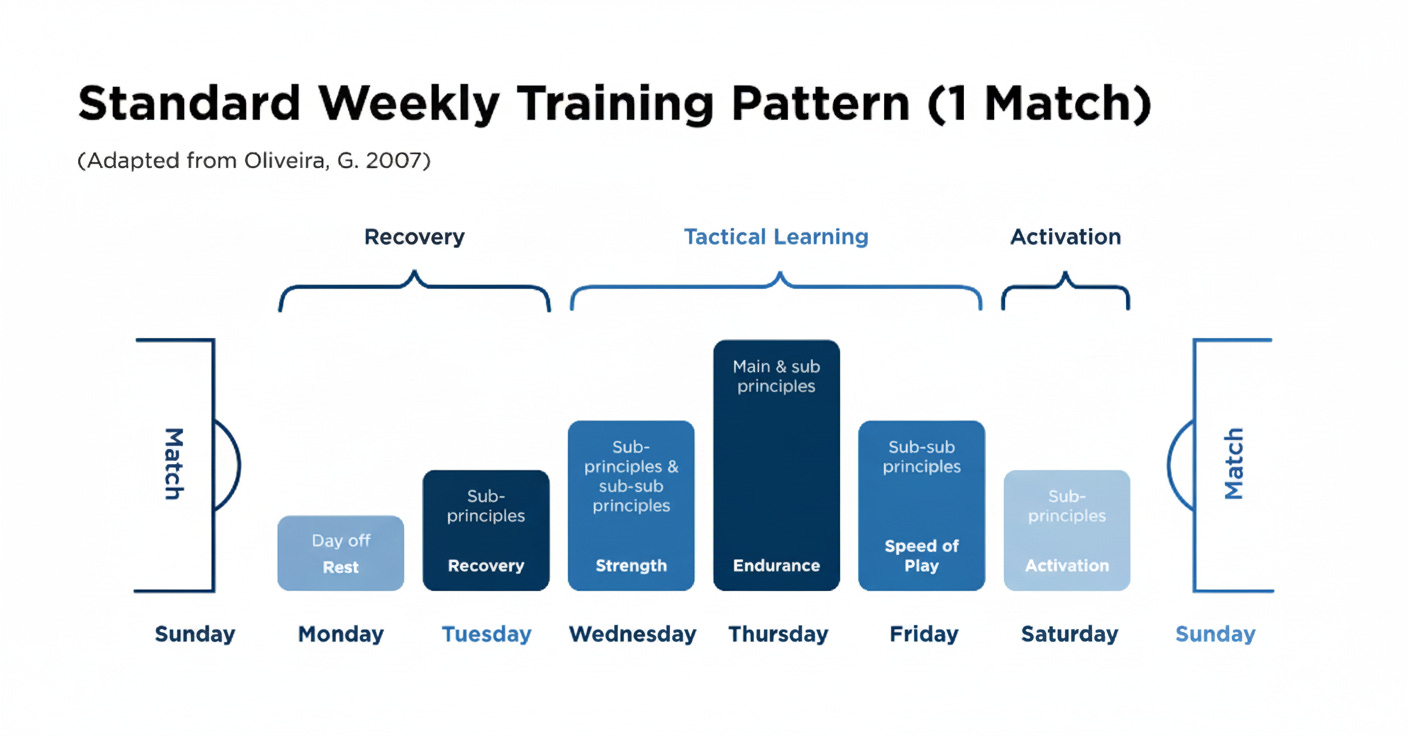 Standard Weekly Training Pattern (1 Match)

(Adapted from Oliveira, G. 2007)

Recovery

Tactical Learning

Activation

Match

Day off
Rest

Sub-principles
Recovery

Sub-principles & sub-sub principles
Strength

Main & sub principles
Endurance

Sub-sub principles
Speed of Play

Sub-principles
Activation

Match

Sunday Monday Tuesday Wednesday Thursday Friday Saturday Sunday